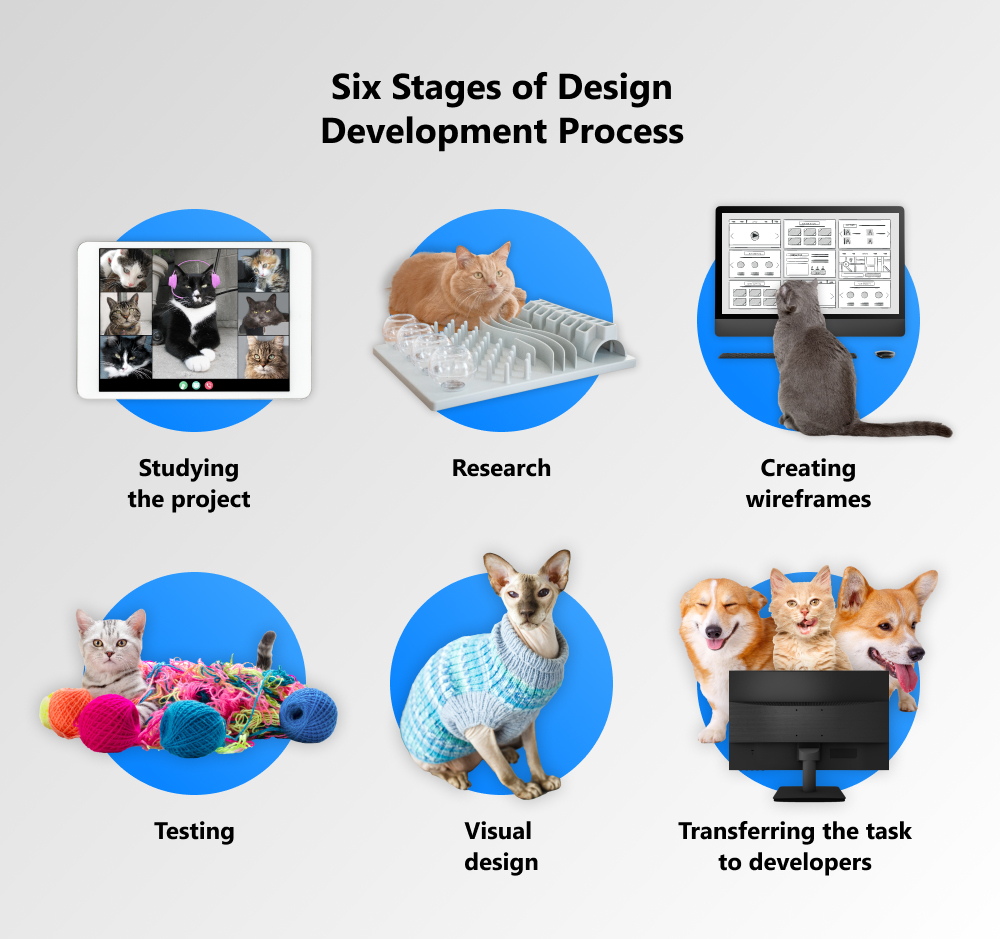 Six Stages of Design Development Process

Studying the project

Research

Creating wireframes

Testing

Visual design

Transferring the task to developers